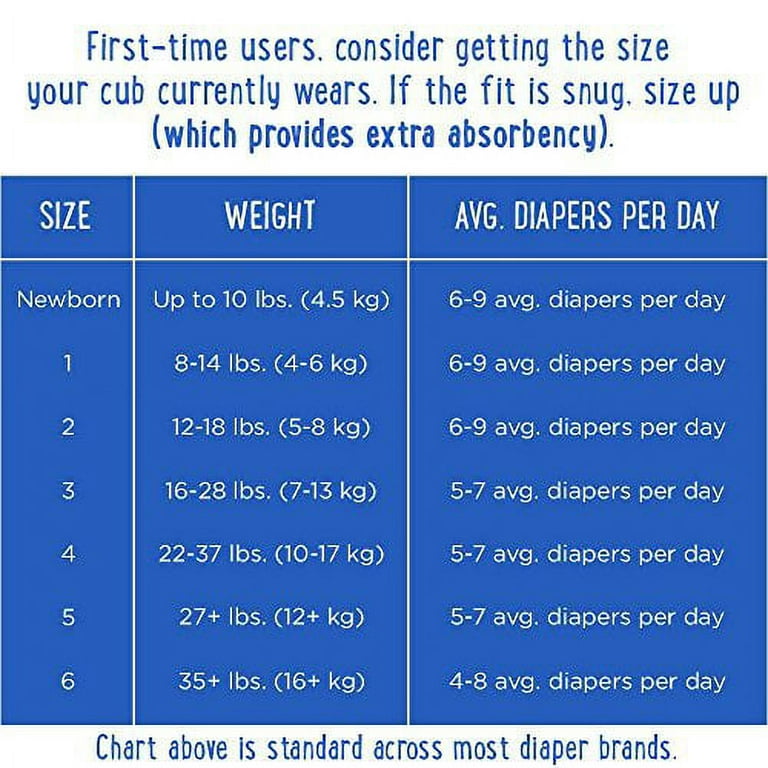 First-time users, consider getting the size your cub currently wears. If the fit is snug, size up (which provides extra absorbency).

| SIZE | WEIGHT | AVG. DIAPERS PER DAY |
|---|---|---|
| Newborn | Up to 10 lbs. (4.5 kg) | 6-9 avg. diapers per day |
| 1 | 8-14 lbs. (4-6 kg) | 6-9 avg. diapers per day |
| 2 | 12-18 lbs. (5-8 kg) | 6-9 avg. diapers per day |
| 3 | 16-28 lbs. (7-13 kg) | 5-7 avg. diapers per day |
| 4 | 22-37 lbs. (10-17 kg) | 5-7 avg. diapers per day |
| 5 | 27+ lbs. (12+ kg) | 5-7 avg. diapers per day |
| 6 | 35+ lbs. (16+ kg) | 4-8 avg. diapers per day |

Chart above is standard across most diaper brands.